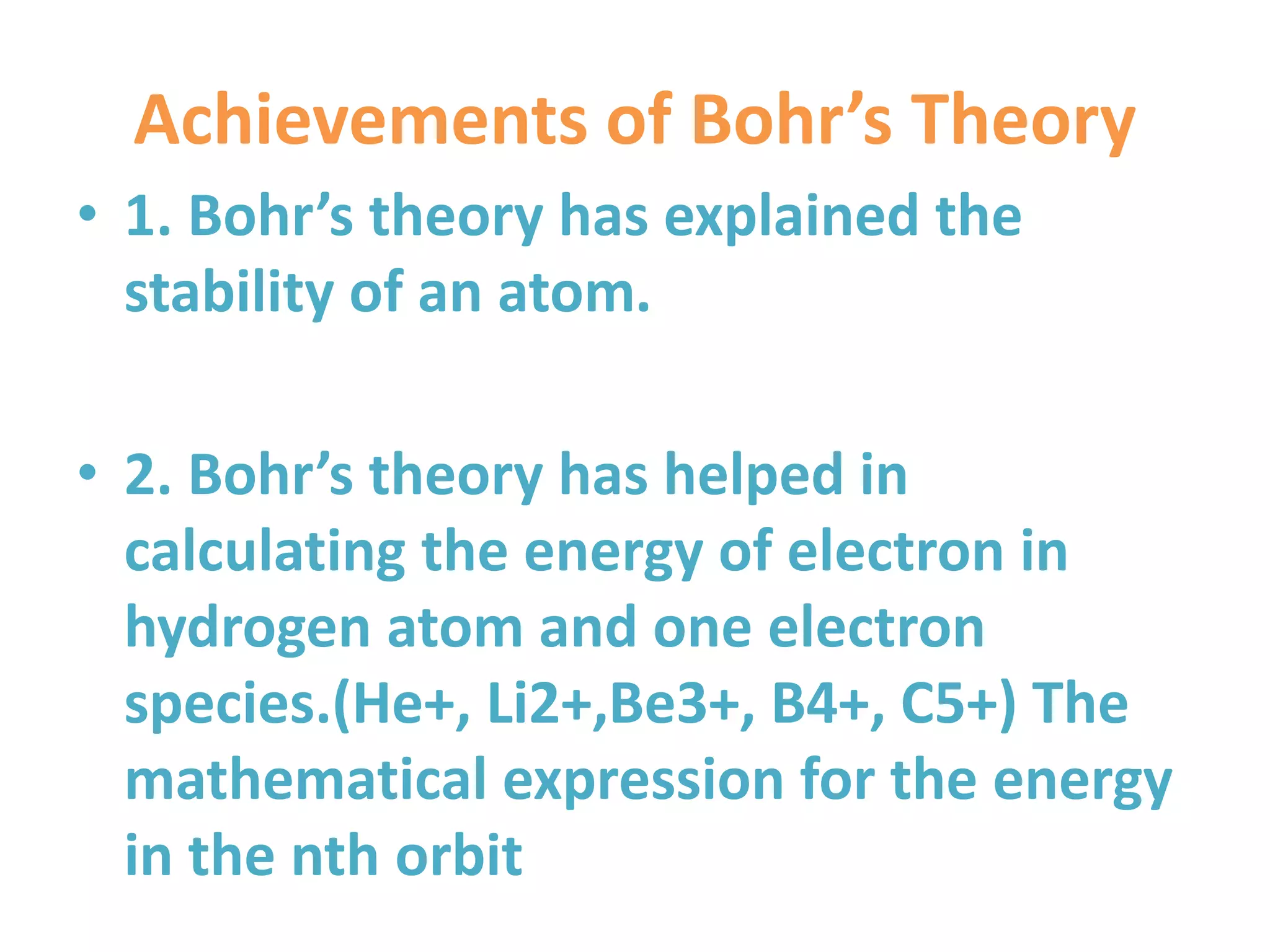 Achievements of Bohr’s Theory

• 1. Bohr’s theory has explained the stability of an atom.

• 2. Bohr’s theory has helped in calculating the energy of electron in hydrogen atom and one electron species.(He+, Li2+,Be3+, B4+, C5+) The mathematical expression for the energy in the nth orbit